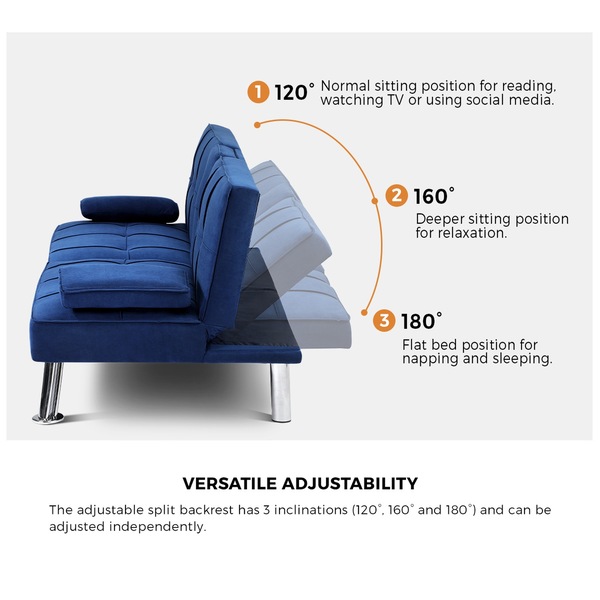 1 120° Normal sitting position for reading, watching TV or using social media.

2 160°

Deeper sitting position for relaxation.

3 180°

Flat bed position for napping and sleeping.

VERSATILE ADJUSTABILITY

The adjustable split backrest has 3 inclinations (120°, 160° and 180°) and can be adjusted independently.